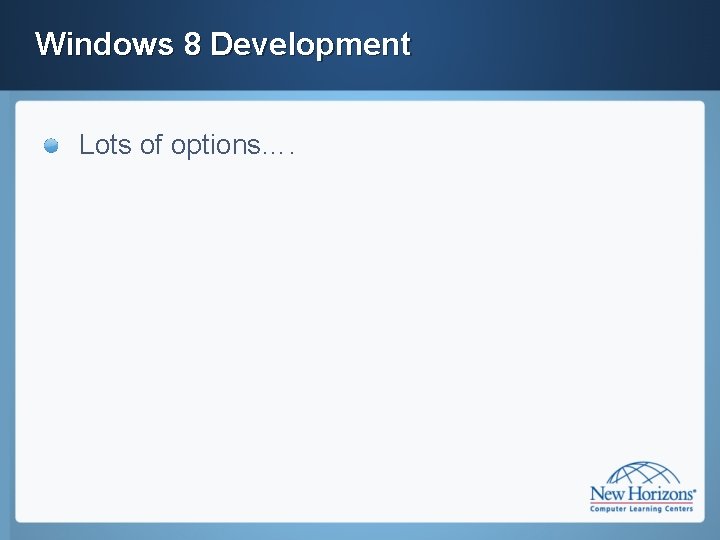 Windows 8 Development

Lots of options….

New Horizons®
Computer Learning Centers